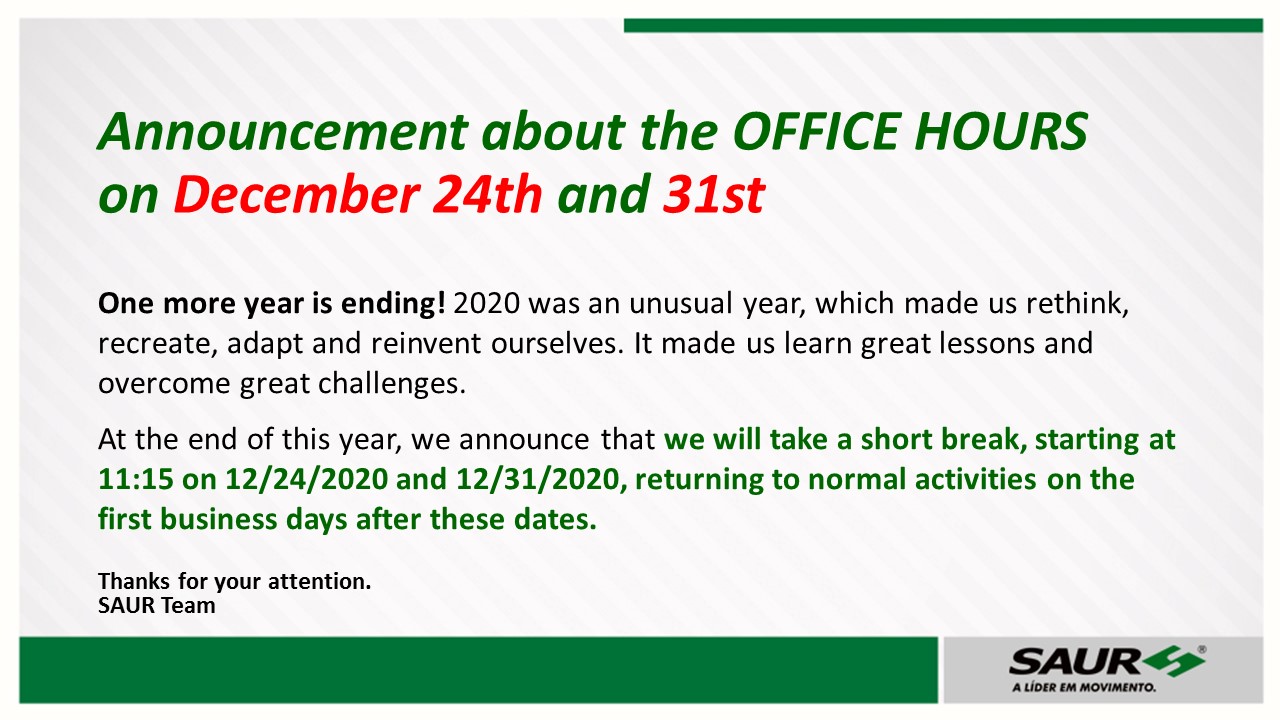 Announcement about the OFFICE HOURS on December 24th and 31st

One more year is ending! 2020 was an unusual year, which made us rethink, recreate, adapt and reinvent ourselves. It made us learn great lessons and overcome great challenges.

At the end of this year, we announce that we will take a short break, starting at 11:15 on 12/24/2020 and 12/31/2020, returning to normal activities on the first business days after these dates.

Thanks for your attention.
SAUR Team

SAUR®
A LÍDER EM MOVIMENTO.